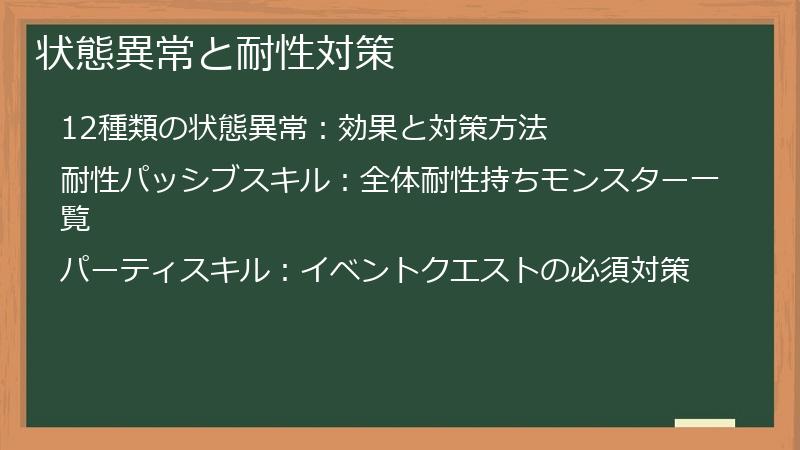 状態異常と耐性対策

12種類の状態異常：効果と対策方法

耐性パッシブスキル：全体耐性持ちモンスター一覧

パーティスキル：イベントクエストの必須対策